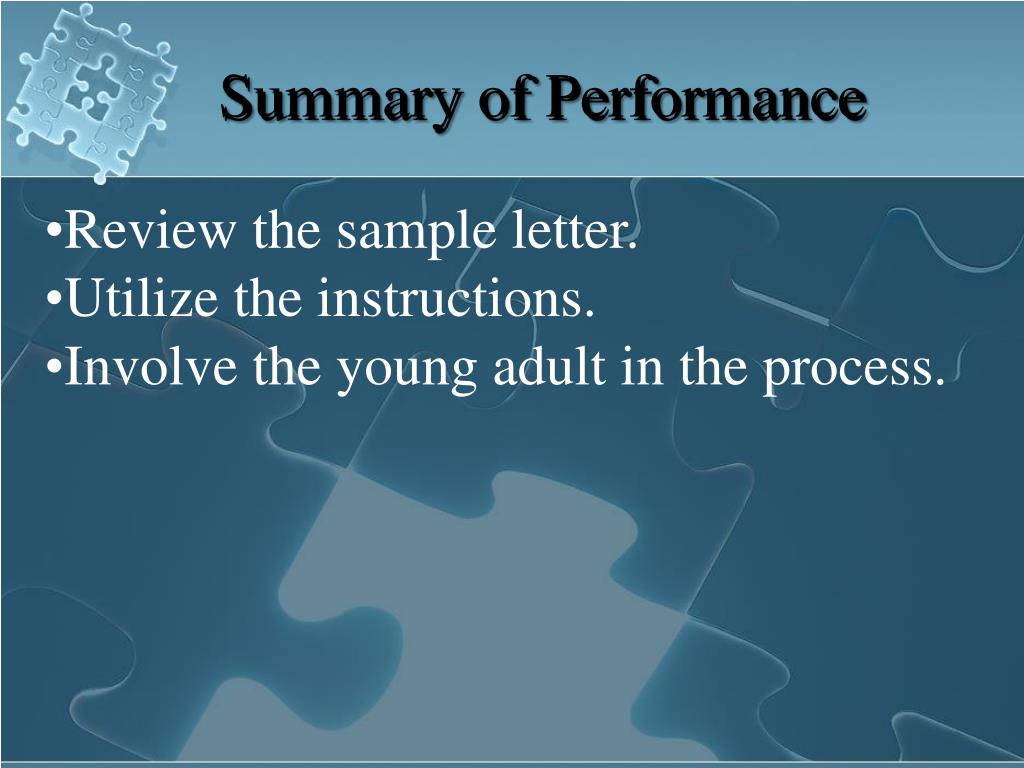 Summary of Performance

•Review the sample letter.
•Utilize the instructions.
•Involve the young adult in the process.